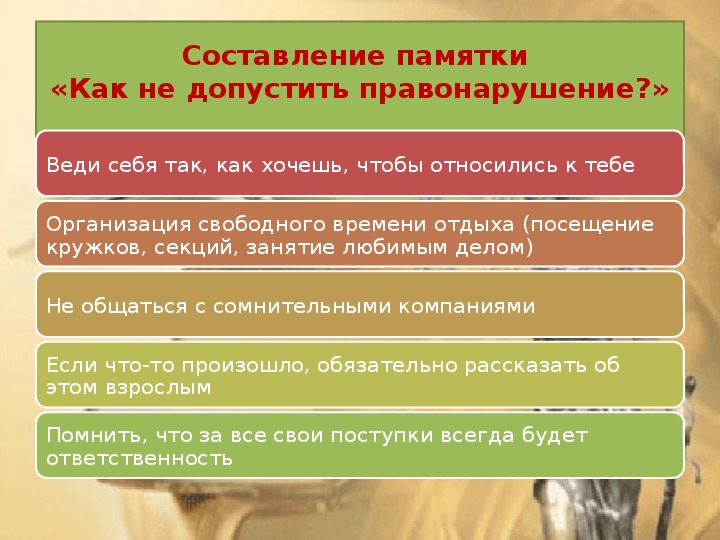 Составление памятки
«Как не допустить правонарушение?»

Веди себя так, как хочешь, чтобы относились к тебе

Организация свободного времени отдыха (посещение кружков, секций, занятие любимым делом)

Не общаться с сомнительными компаниями

Если что-то произошло, обязательно рассказать об этом взрослым

Помнить, что за все свои поступки всегда будет ответственность